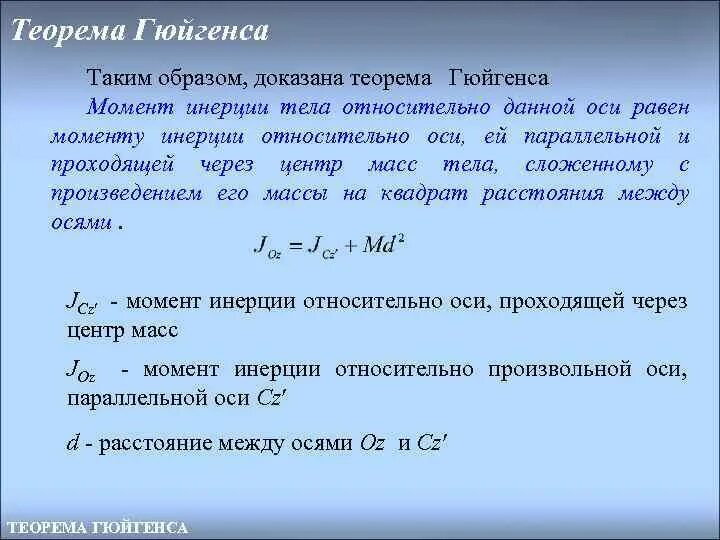 Теорема Гюйгенса

Таким образом, доказана теорема Гюйгенса

Момент инерции тела относительно данной оси равен моменту инерции относительно оси, ей параллельной и проходящей через центр масс тела, сложенному с произведением его массы на квадрат расстояния между осями .

$J_{Oz} = J_{Cz'} + Md^2$

$J_{Cz'}$ - момент инерции относительно оси, проходящей через центр масс

$J_{Oz}$ - момент инерции относительно произвольной оси, параллельной оси $Cz'$

$d$ - расстояние между осями $Oz$ и $Cz'$

ТЕОРЕМА ГЮЙГЕНСА